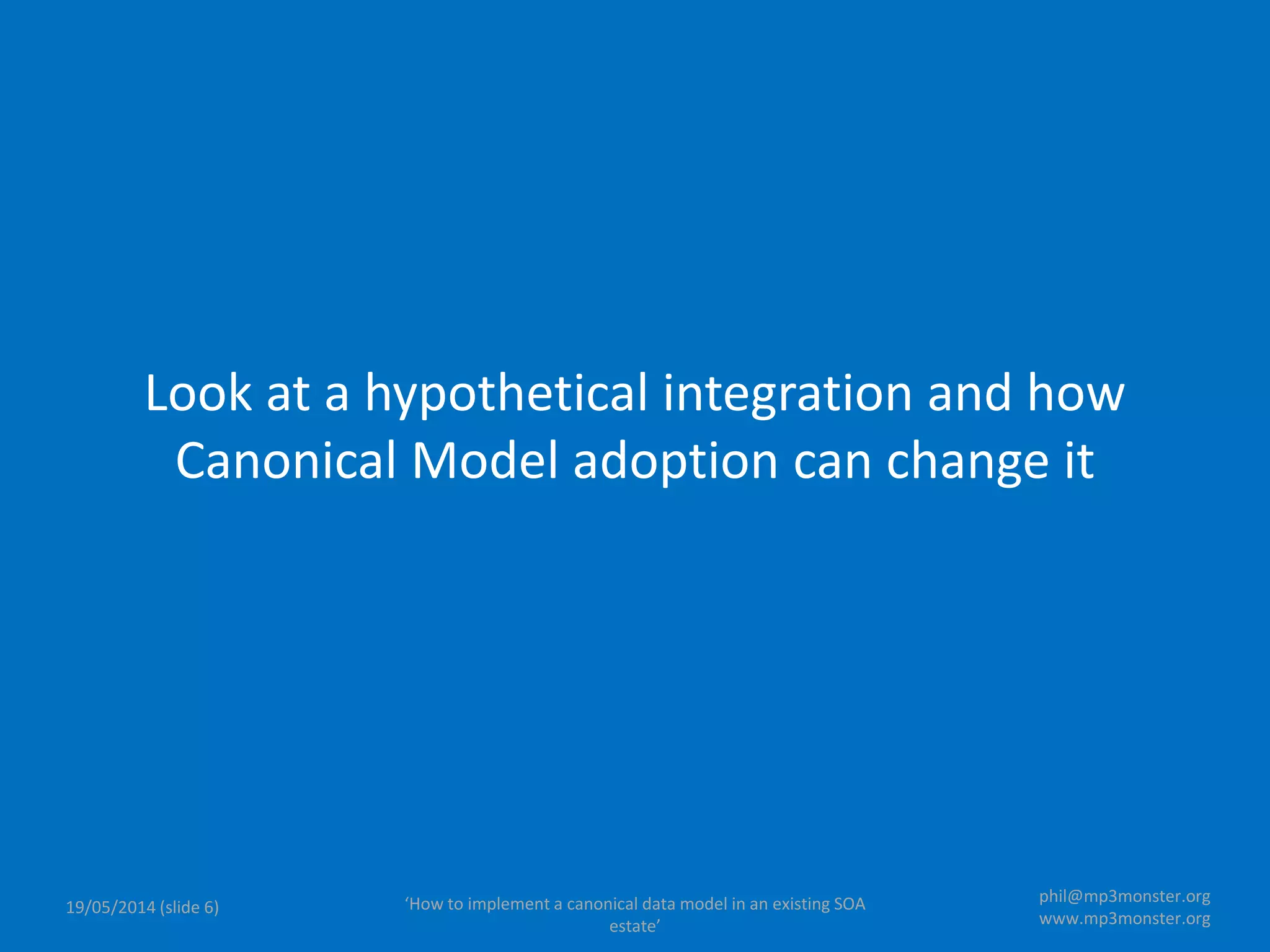 Look at a hypothetical integration and how Canonical Model adoption can change it

19/05/2014 (slide 6)

‘How to implement a canonical data model in an existing SOA estate’

phil@mp3monster.org
www.mp3monster.org